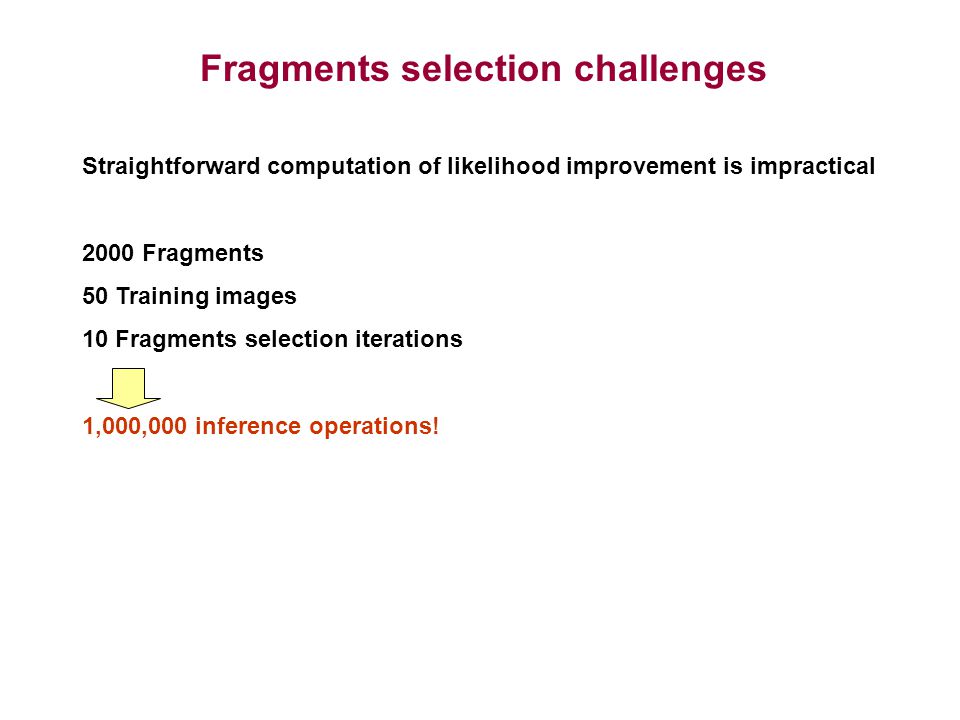 Fragments selection challenges

Straightforward computation of likelihood improvement is impractical

2000 Fragments

50 Training images

10 Fragments selection iterations

1,000,000 inference operations!